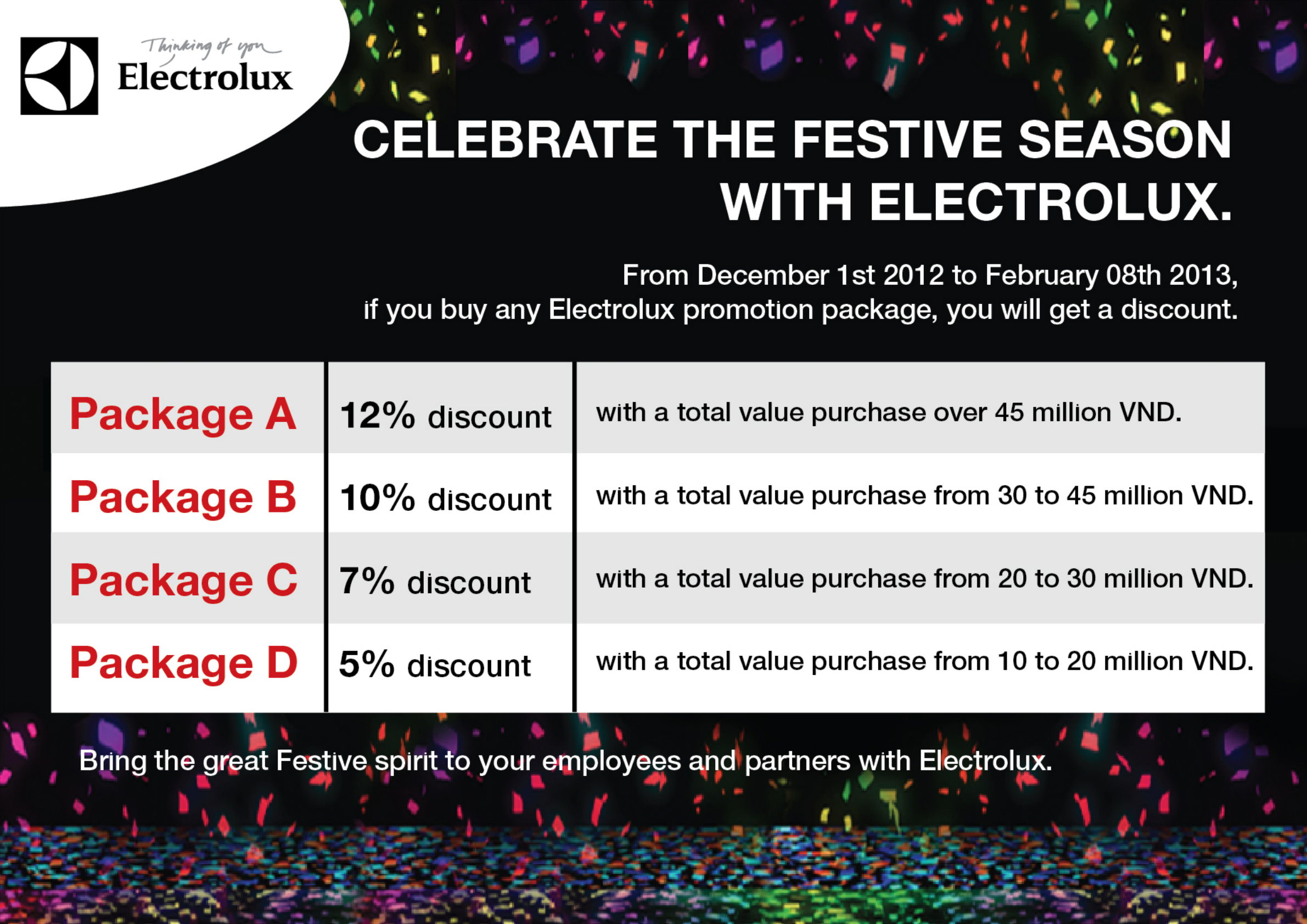 Thinking of you
Electrolux

CELEBRATE THE FESTIVE SEASON WITH ELECTROLUX.

From December 1st 2012 to February 08th 2013, if you buy any Electrolux promotion package, you will get a discount.

| Package A | 12% discount | with a total value purchase over 45 million VND. |
|---|---|---|
| Package B | 10% discount | with a total value purchase from 30 to 45 million VND. |
| Package C | 7% discount | with a total value purchase from 20 to 30 million VND. |
| Package D | 5% discount | with a total value purchase from 10 to 20 million VND. |

Bring the great Festive spirit to your employees and partners with Electrolux.